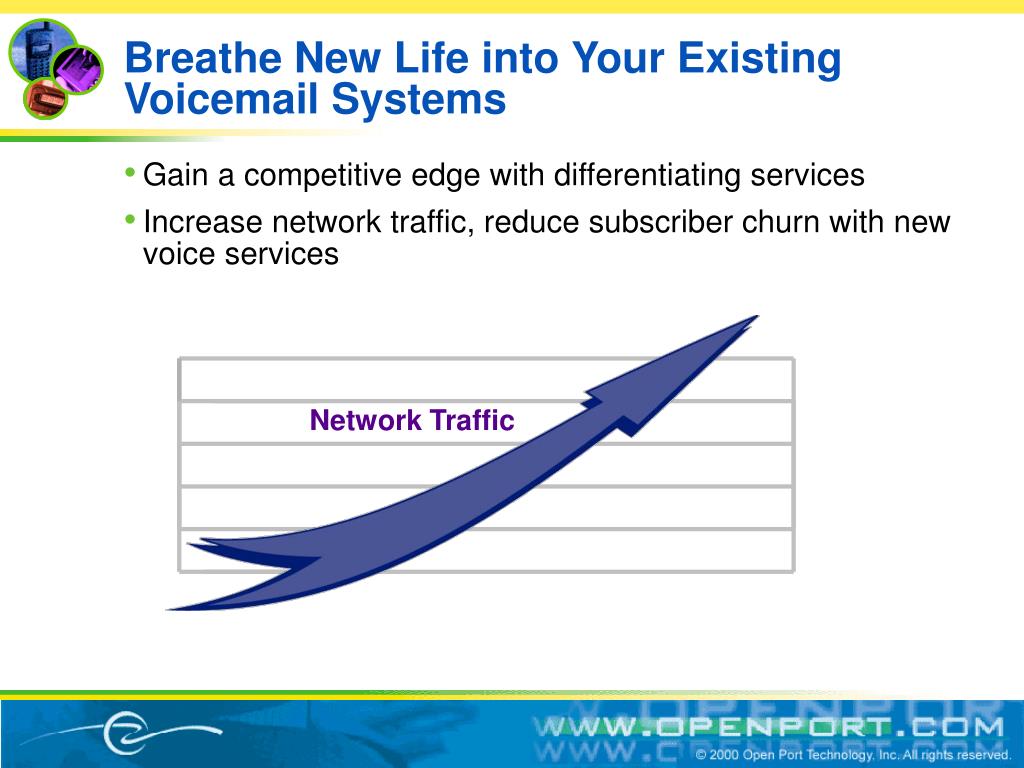 Breathe New Life into Your Existing Voicemail Systems

• Gain a competitive edge with differentiating services
• Increase network traffic, reduce subscriber churn with new voice services

Network Traffic

WWW.OPENPORT.COM
© 2000 Open Port Technology, Inc. All rights reserved.